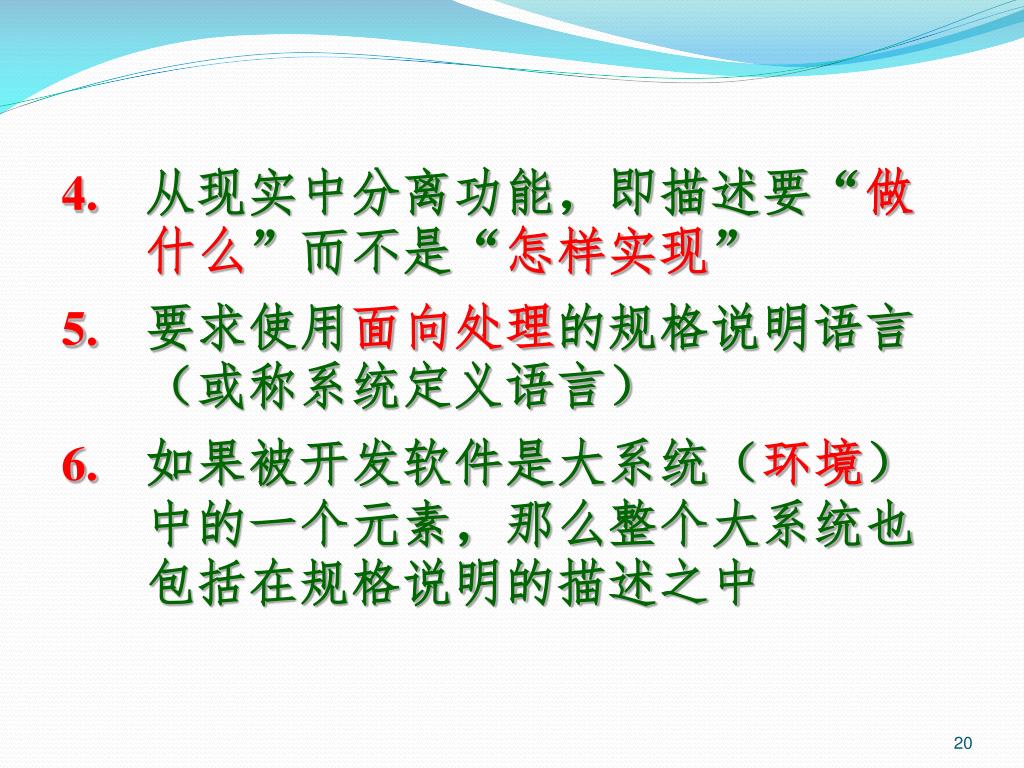 4. 从现实中分离功能，即描述要“做什么”而不是“怎样实现”

5. 要求使用面向处理的规格说明语言（或称系统定义语言）

6. 如果被开发软件是大系统（环境）中的一个元素，那么整个大系统也包括在规格说明的描述之中

20